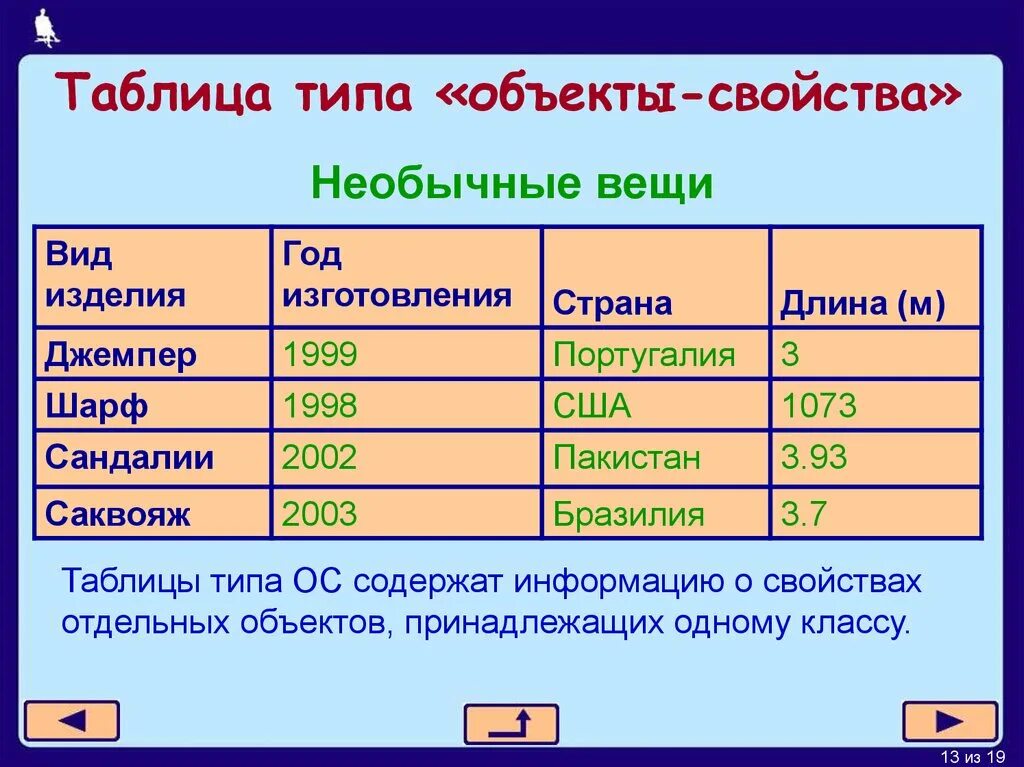 Таблица типа «объекты-свойства»

Необычные вещи

| Вид изделия | Год изготовления | Страна | Длина (м) |
|---|---|---|---|
| Джемпер | 1999 | Португалия | 3 |
| Шарф | 1998 | США | 1073 |
| Сандалии | 2002 | Пакистан | 3.93 |
| Саквояж | 2003 | Бразилия | 3.7 |

Таблицы типа ОС содержат информацию о свойствах отдельных объектов, принадлежащих одному классу.

13 из 19